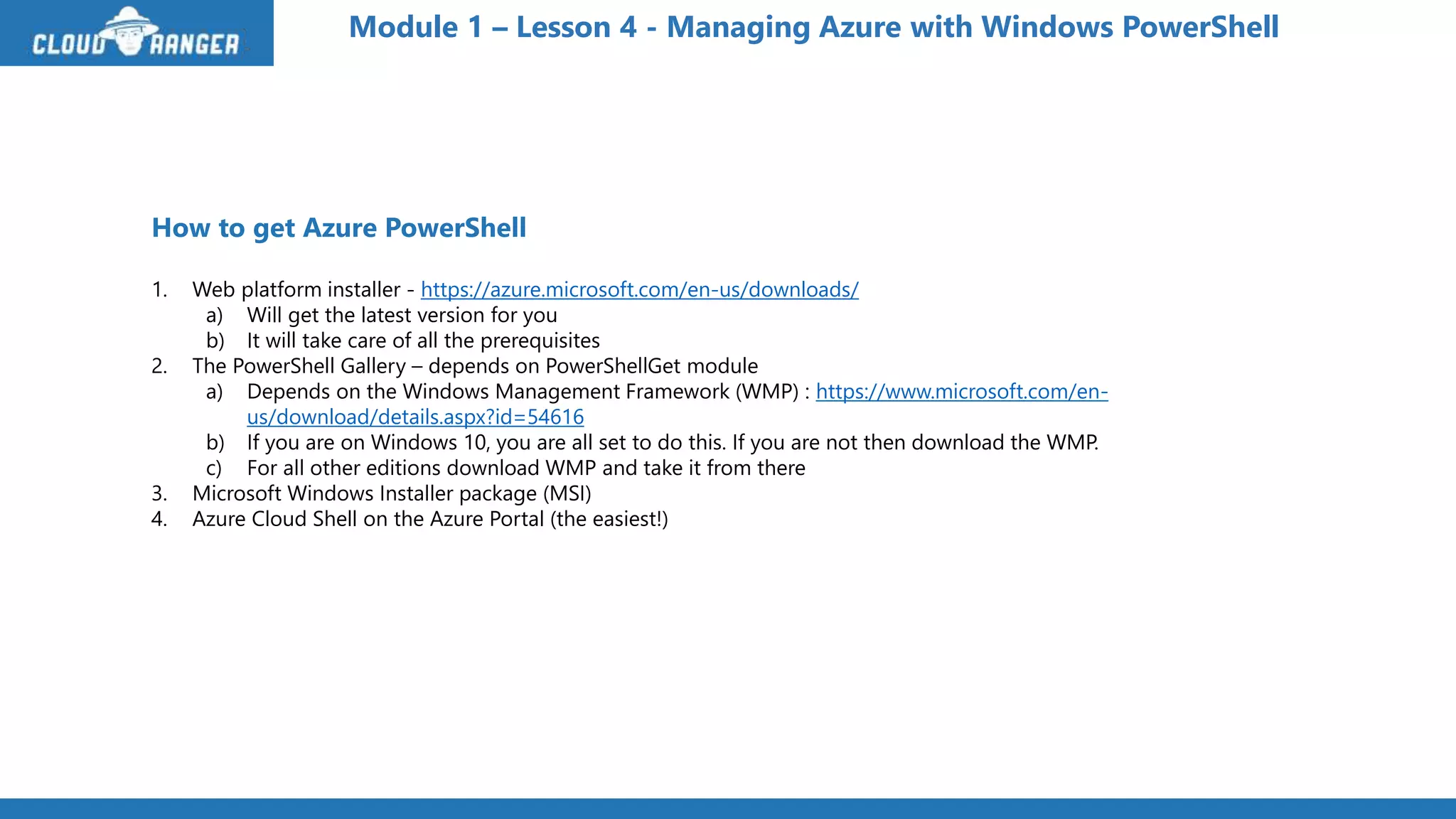 CLOUD RANGER

Module 1 – Lesson 4 - Managing Azure with Windows PowerShell

How to get Azure PowerShell

1. Web platform installer - https://azure.microsoft.com/en-us/downloads/
a) Will get the latest version for you
b) It will take care of all the prerequisites
2. The PowerShell Gallery – depends on PowerShellGet module
a) Depends on the Windows Management Framework (WMP) : https://www.microsoft.com/en-us/download/details.aspx?id=54616
b) If you are on Windows 10, you are all set to do this. If you are not then download the WMP.
c) For all other editions download WMP and take it from there
3. Microsoft Windows Installer package (MSI)
4. Azure Cloud Shell on the Azure Portal (the easiest!)